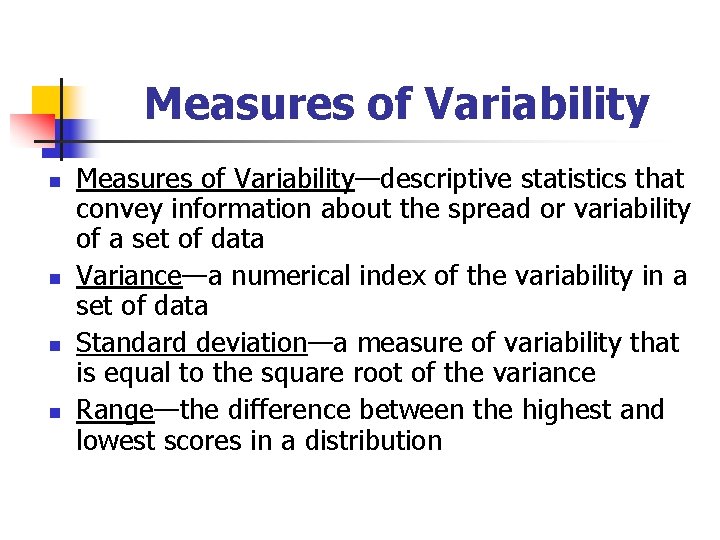 Measures of Variability

- Measures of Variability—descriptive statistics that convey information about the spread or variability of a set of data
- Variance—a numerical index of the variability in a set of data
- Standard deviation—a measure of variability that is equal to the square root of the variance
- Range—the difference between the highest and lowest scores in a distribution